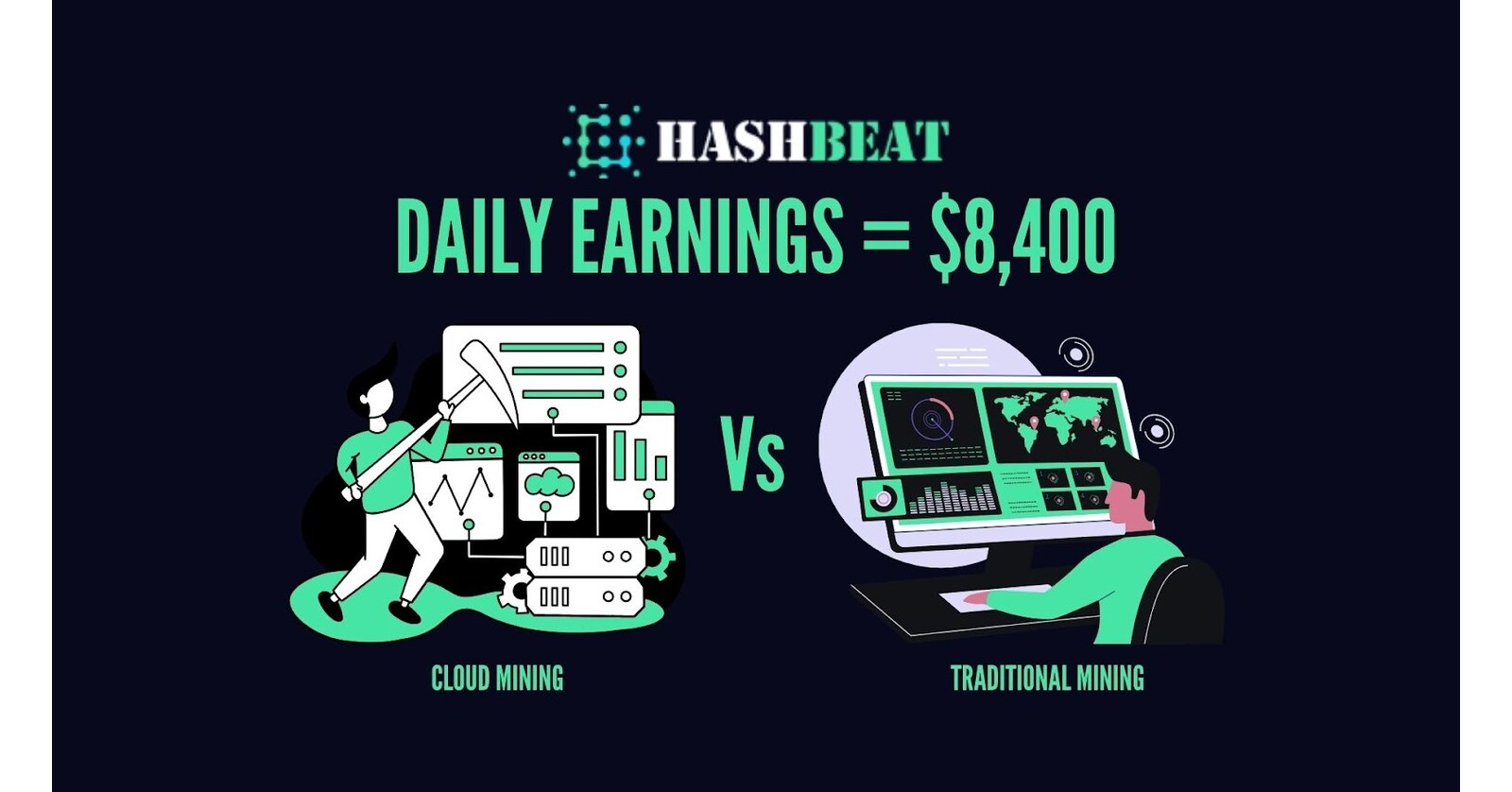 HASHBEAT

DAILY EARNINGS = $8,400

Vs

CLOUD MINING

TRADITIONAL MINING